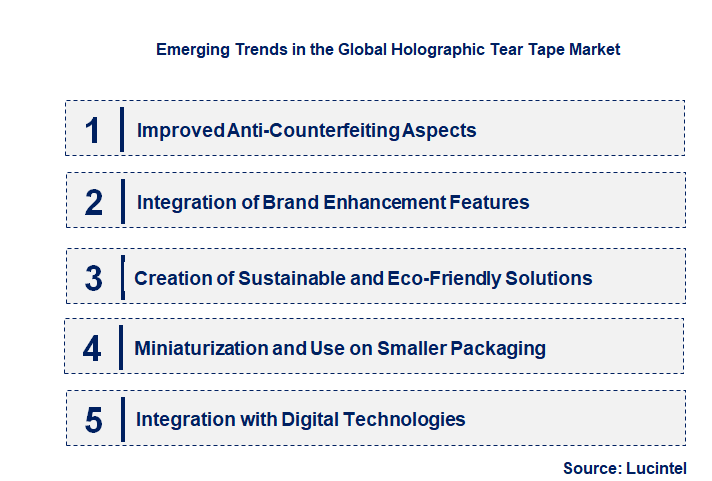 Emerging Trends in the Global Holographic Tear Tape Market

1 Improved Anti-Counterfeiting Aspects

2 Integration of Brand Enhancement Features

3 Creation of Sustainable and Eco-Friendly Solutions

4 Miniaturization and Use on Smaller Packaging

5 Integration with Digital Technologies

Source: Lucintel